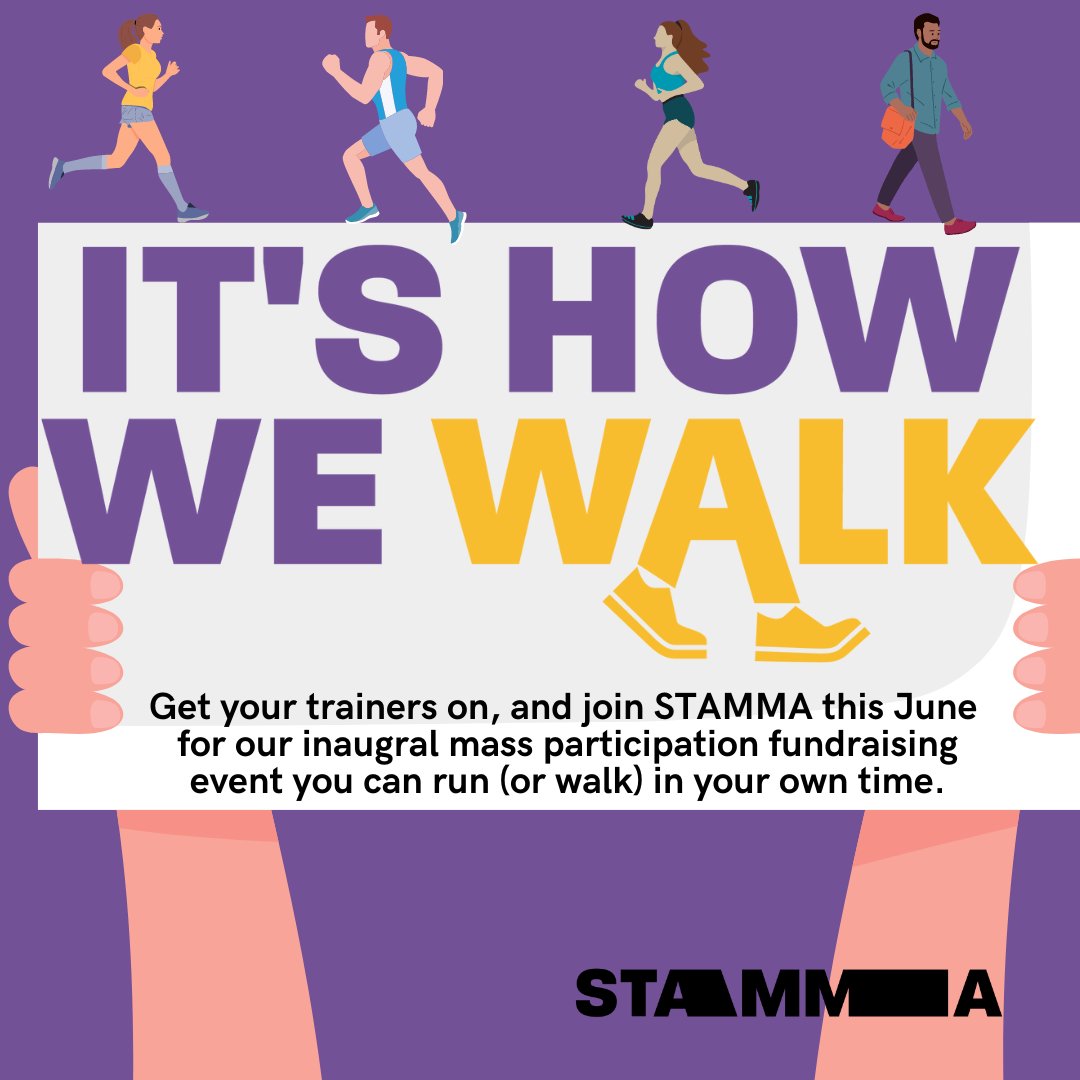 IT'S HOW WE WALK

Get your trainers on, and join STAMMA this June for our inaugral mass participation fundraising event you can run (or walk) in your own time.

STAMMA